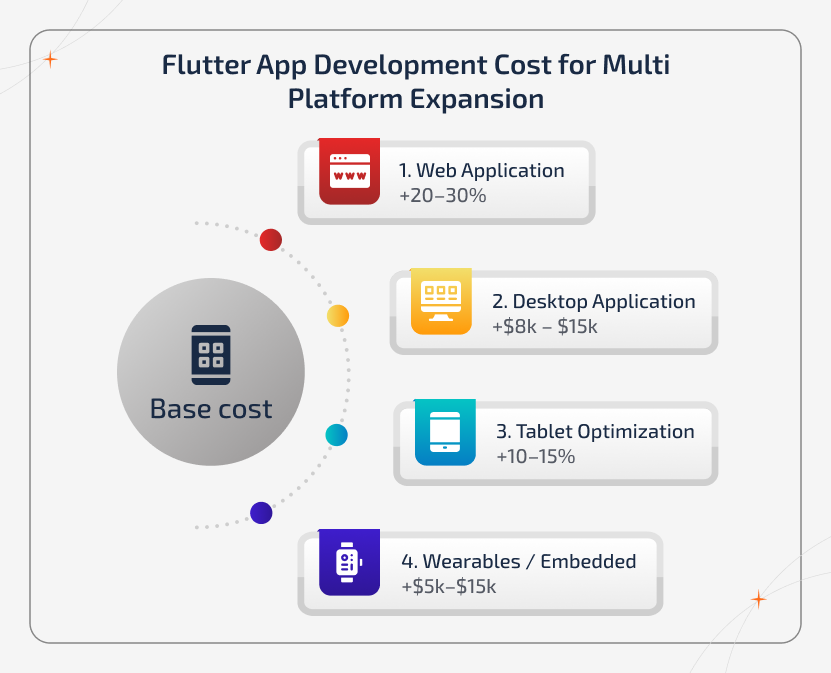 Flutter App Development Cost for Multi Platform Expansion

www

1. Web Application
+20–30%

2. Desktop Application
+$8k – $15k

Base cost

3. Tablet Optimization
+10–15%

4. Wearables / Embedded
+$5k–$15k